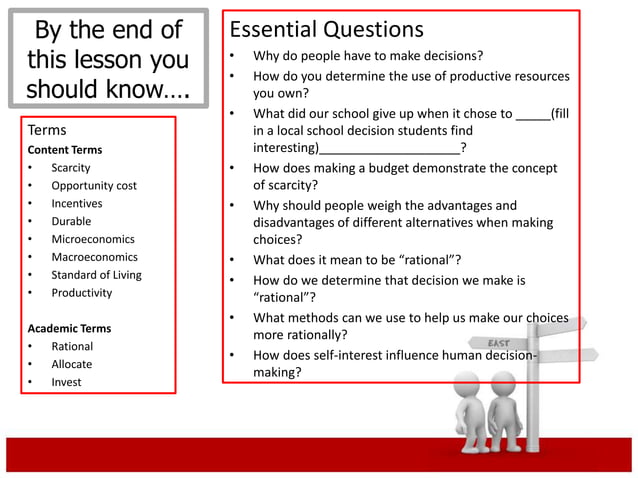 By the end of this lesson you should know….

Terms
Content Terms
• Scarcity
• Opportunity cost
• Incentives
• Durable
• Microeconomics
• Macroeconomics
• Standard of Living
• Productivity

Academic Terms
• Rational
• Allocate
• Invest

Essential Questions
• Why do people have to make decisions?
• How do you determine the use of productive resources you own?
• What did our school give up when it chose to _____(fill in a local school decision students find interesting)____________________?
• How does making a budget demonstrate the concept of scarcity?
• Why should people weigh the advantages and disadvantages of different alternatives when making choices?
• What does it mean to be "rational"?
• How do we determine that decision we make is "rational"?
• What methods can we use to help us make our choices more rationally?
• How does self-interest influence human decision-making?

EAST